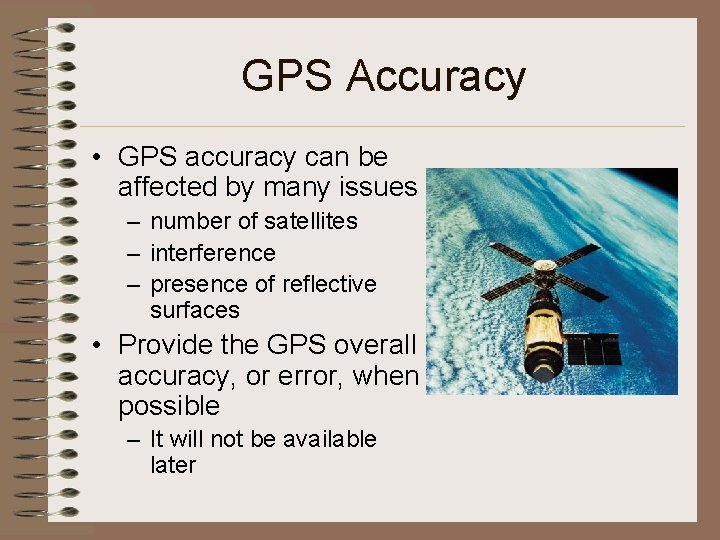 GPS Accuracy

• GPS accuracy can be affected by many issues
– number of satellites
– interference
– presence of reflective surfaces
• Provide the GPS overall accuracy, or error, when possible
– It will not be available later